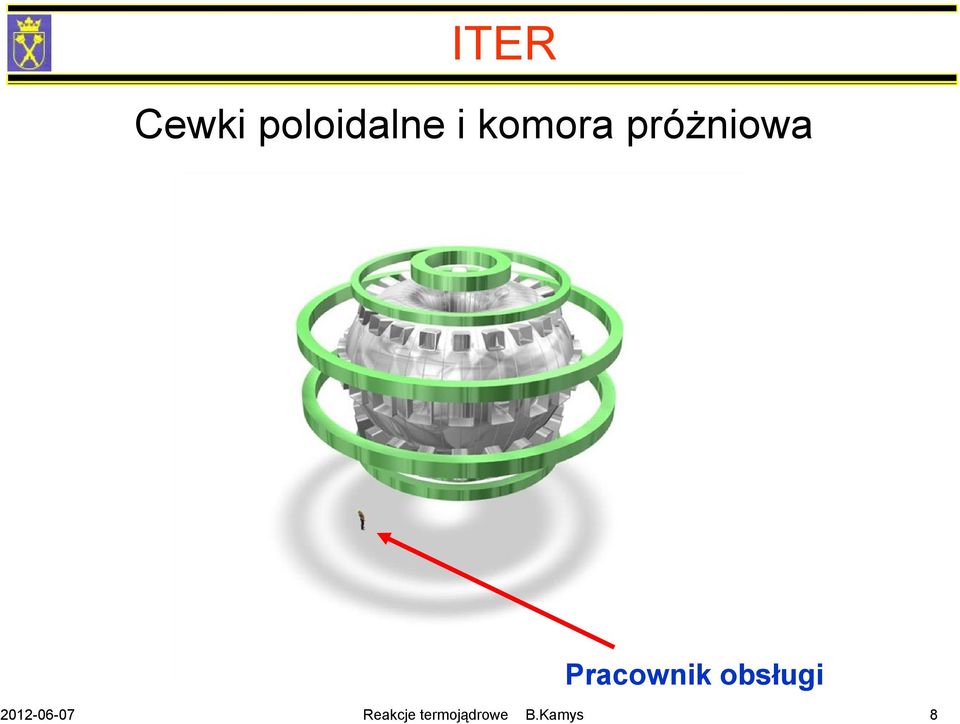 ITER

Cewki poloidalne i komora próżniowa

Pracownik obsługi

2012-06-07 Reakcje termojądrowe B.Kamys 8